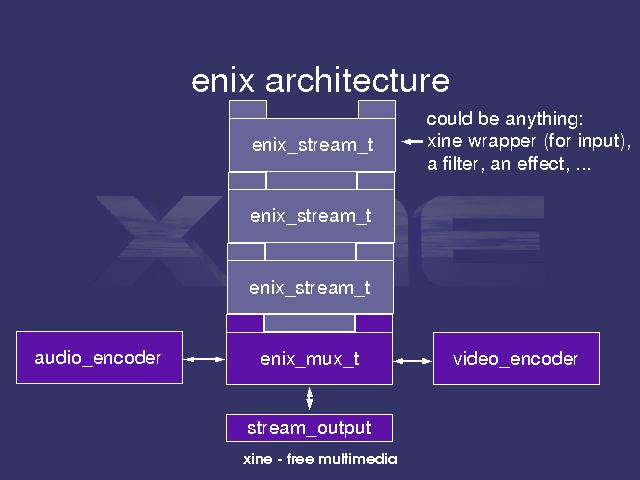 enix architecture

enix_stream_t

could be anything:
xine wrapper (for input),
a filter, an effect, ...

enix_stream_t

enix_stream_t

audio_encoder

enix_mux_t

video_encoder

stream_output

xine - free multimedia